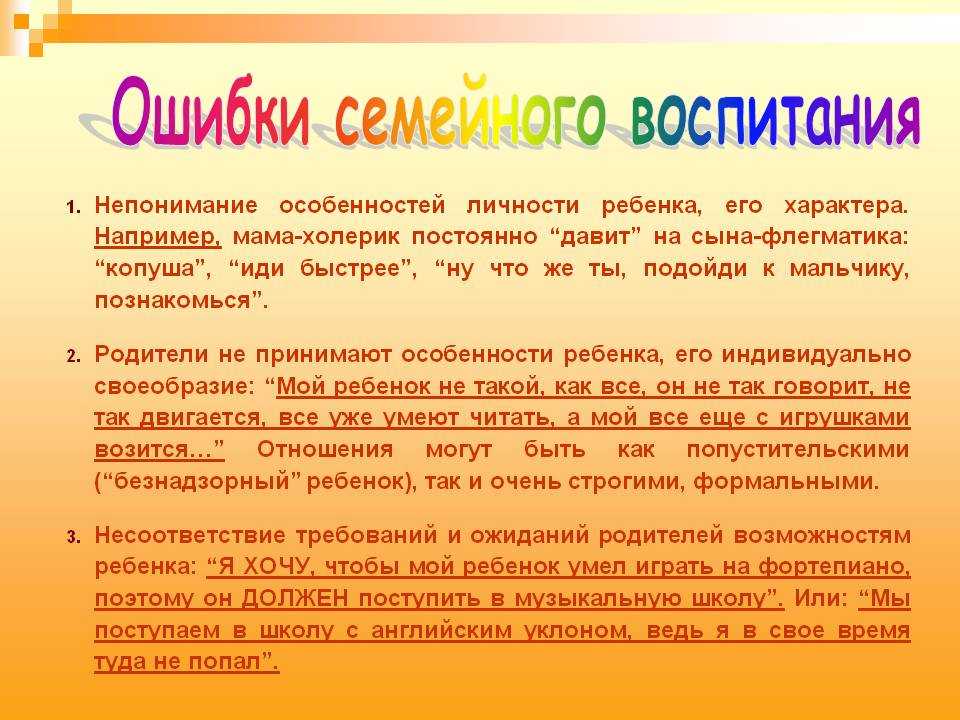 Ошибки семейного воспитания

1. Непонимание особенностей личности ребенка, его характера. Например, мама-холерик постоянно “давит” на сына-флегматика: “копуша”, “иди быстрее”, “ну что же ты, подойди к мальчику, познакомься”.

2. Родители не принимают особенности ребенка, его индивидуально своеобразие: “Мой ребенок не такой, как все, он не так говорит, не так двигается, все уже умеют читать, а мой все еще с игрушками возится…” Отношения могут быть как попустительскими (“безнадзорный” ребенок), так и очень строгими, формальными.

3. Несоответствие требований и ожиданий родителей возможностям ребенка: “Я ХОЧУ, чтобы мой ребенок умел играть на фортепиано, поэтому он ДОЛЖЕН поступить в музыкальную школу”. Или: “Мы поступаем в школу с английским уклоном, ведь я в свое время туда не попал”.